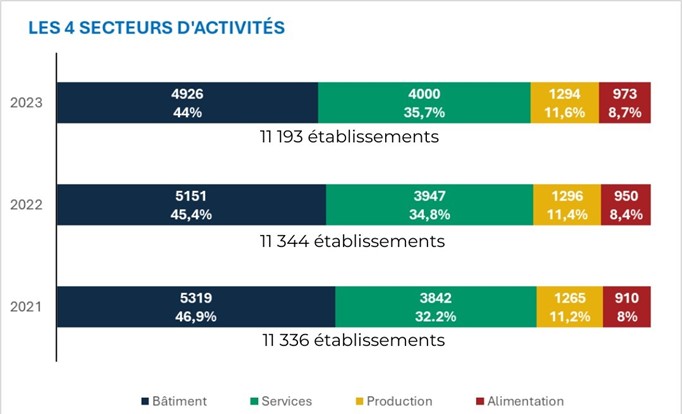 LES 4 SECTEURS D'ACTIVITÉS

2023

4926
44%

4000
35,7%

1294
11,6%

973
8,7%

11 193 établissements

2022

5151
45,4%

3947
34,8%

1296
11,4%

950
8,4%

11 344 établissements

2021

5319
46,9%

3842
32.2%

1265
11,2%

910
8%

11 336 établissements

Bâtiment Services Production Alimentation